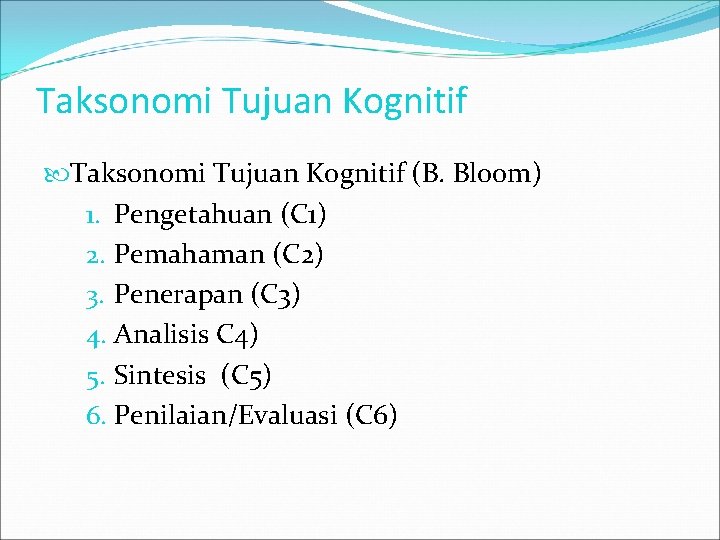 Taksonomi Tujuan Kognitif

Taksonomi Tujuan Kognitif (B. Bloom)

1. Pengetahuan (C1)
2. Pemahaman (C2)
3. Penerapan (C3)
4. Analisis C4)
5. Sintesis (C5)
6. Penilaian/Evaluasi (C6)